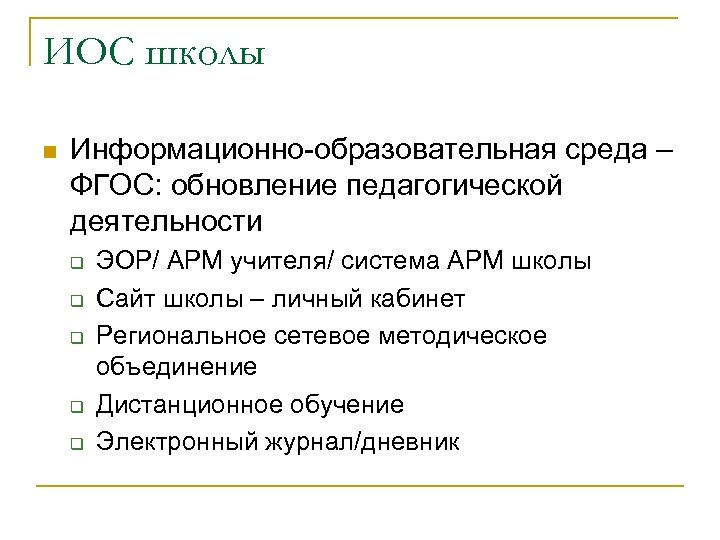 ИОС школы

Информационно-образовательная среда – ФГОС: обновление педагогической деятельности

ЭОР/ АРМ учителя/ система АРМ школы

Сайт школы – личный кабинет

Региональное сетевое методическое объединение

Дистанционное обучение

Электронный журнал/дневник